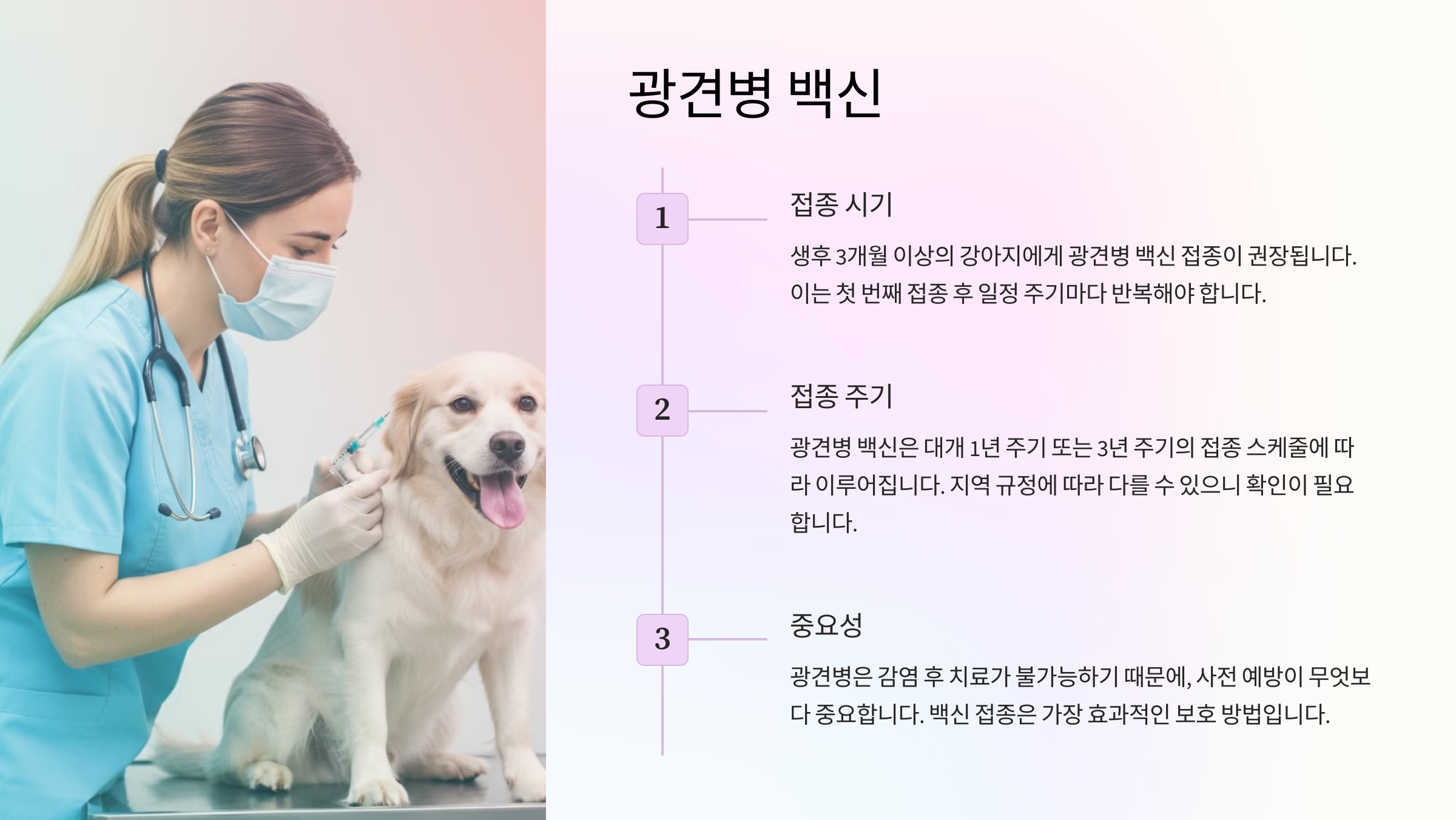 광견병 백신

1

접종 시기

생후 3개월 이상의 강아지에게 광견병 백신 접종이 권장됩니다. 이는 첫 번째 접종 후 일정 주기마다 반복해야 합니다.

2

접종 주기

광견병 백신은 대개 1년 주기 또는 3년 주기의 접종 스케줄에 따라 이루어집니다. 지역 규정에 따라 다를 수 있으니 확인이 필요합니다.

3

중요성

광견병은 감염 후 치료가 불가능하기 때문에, 사전 예방이 무엇보다 중요합니다. 백신 접종은 가장 효과적인 보호 방법입니다.